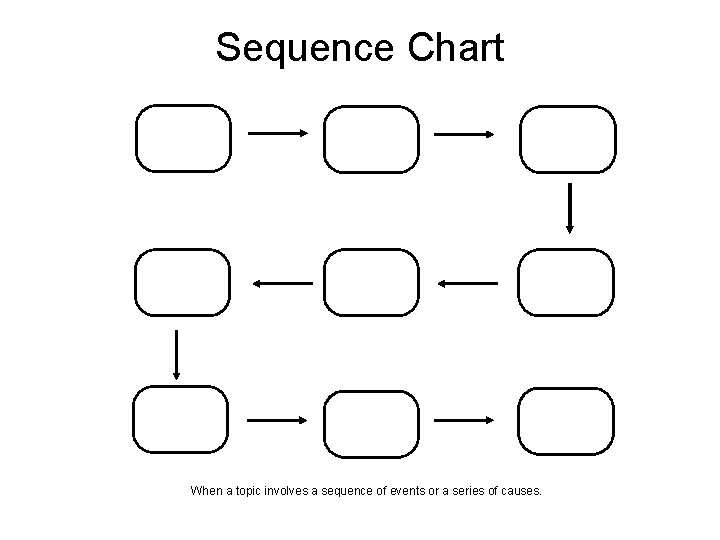 Sequence Chart

When a topic involves a sequence of events or a series of causes.